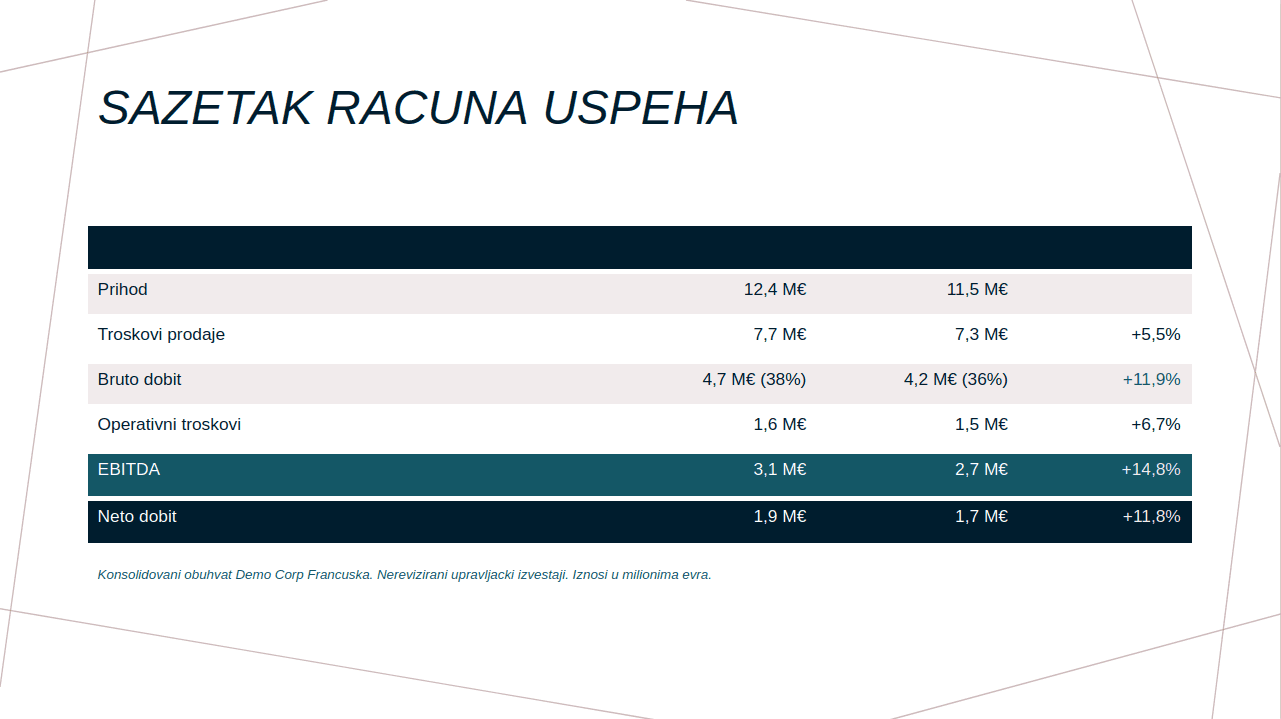 SAZETAK RACUNA USPEHA

| | | | |
|---|---|---|---|
| Prihod | 12,4 M€ | 11,5 M€ | |
| Troskovi prodaje | 7,7 M€ | 7,3 M€ | +5,5% |
| Bruto dobit | 4,7 M€ (38%) | 4,2 M€ (36%) | +11,9% |
| Operativni troskovi | 1,6 M€ | 1,5 M€ | +6,7% |
| EBITDA | 3,1 M€ | 2,7 M€ | +14,8% |
| Neto dobit | 1,9 M€ | 1,7 M€ | +11,8% |

Konsolidovani obuhvat Demo Corp Francuska. Nerevizirani upravljacki izvestaji. Iznosi u milionima evra.